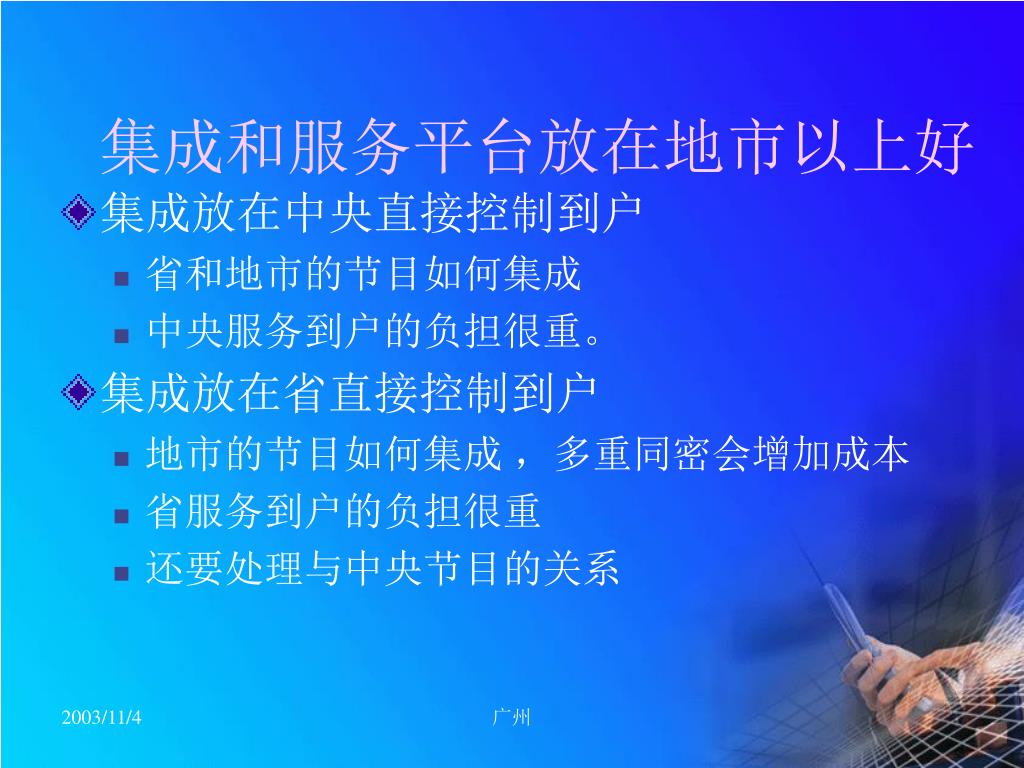 集成和服务平台放在地市以上好

集成放在中央直接控制到户

省和地市的节目如何集成

中央服务到户的负担很重。

集成放在省直接控制到户

地市的节目如何集成，多重同密会增加成本

省服务到户的负担很重

还要处理与中央节目的关系

2003/11/4

广州